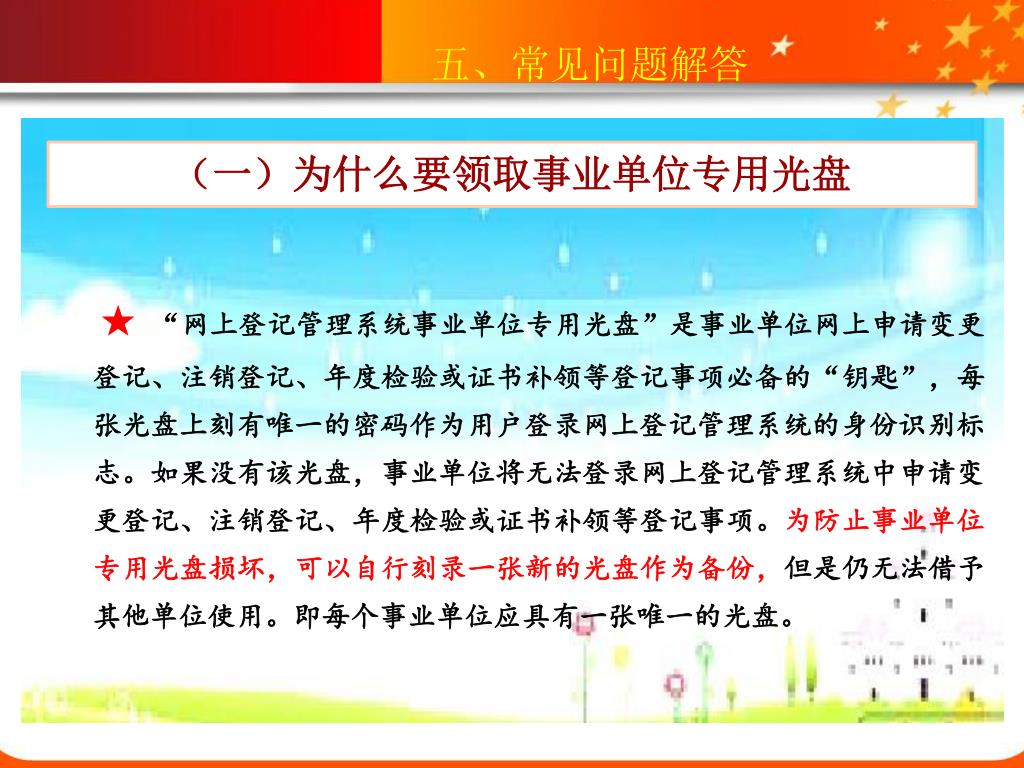 五、常见问题解答

（一）为什么要领取事业单位专用光盘

★ “网上登记管理系统事业单位专用光盘”是事业单位网上申请变更登记、注销登记、年度检验或证书补领等登记事项必备的“钥匙”，每张光盘上刻有唯一的密码作为用户登录网上登记管理系统的身份识别标志。如果没有该光盘，事业单位将无法登录网上登记管理系统中申请变更登记、注销登记、年度检验或证书补领等登记事项。为防止事业单位专用光盘损坏，可以自行刻录一张新的光盘作为备份，但是仍无法借予其他单位使用。即每个事业单位应具有一张唯一的光盘。